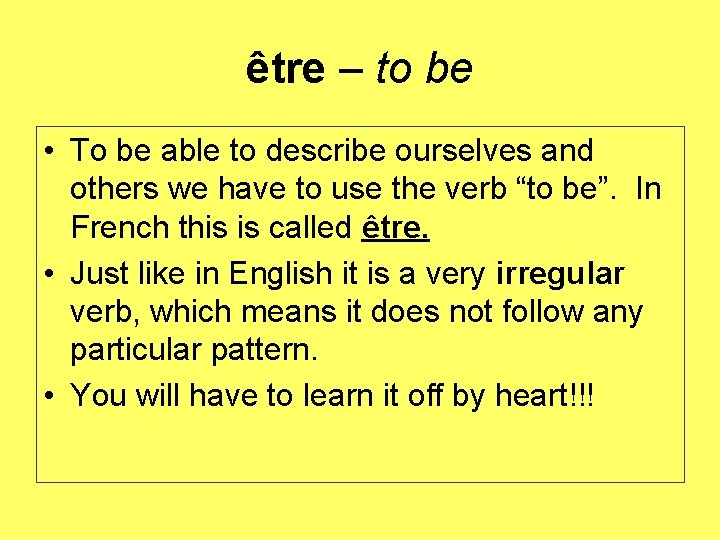 être – to be

• To be able to describe ourselves and others we have to use the verb “to be”. In French this is called être.

• Just like in English it is a very irregular verb, which means it does not follow any particular pattern.

• You will have to learn it off by heart!!!